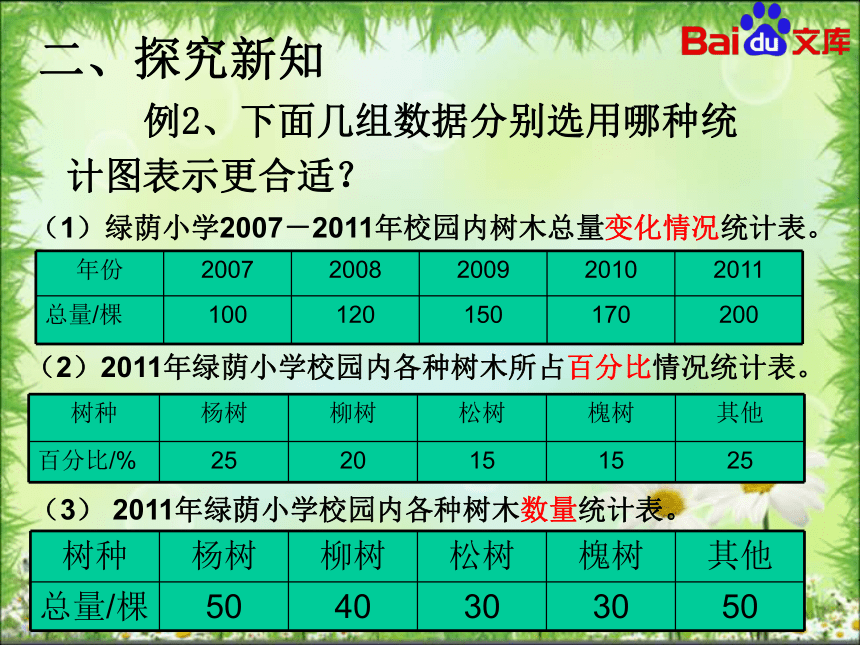 Baidu文库

二、探究新知

例2、下面几组数据分别选用哪种统计图表示更合适？

（1）绿荫小学2007－2011年校园内树木总量变化情况统计表。

| 年份 | 2007 | 2008 | 2009 | 2010 | 2011 |
|---|---|---|---|---|---|
| 总量/棵 | 100 | 120 | 150 | 170 | 200 |

（2）2011年绿荫小学校园内各种树木所占百分比情况统计表。

| 树种 | 杨树 | 柳树 | 松树 | 槐树 | 其他 |
|---|---|---|---|---|---|
| 百分比/% | 25 | 20 | 15 | 15 | 25 |

（3） 2011年绿荫小学校园内各种树木数量统计表。

| 树种 | 杨树 | 柳树 | 松树 | 槐树 | 其他 |
|---|---|---|---|---|---|
| 总量/棵 | 50 | 40 | 30 | 30 | 50 |